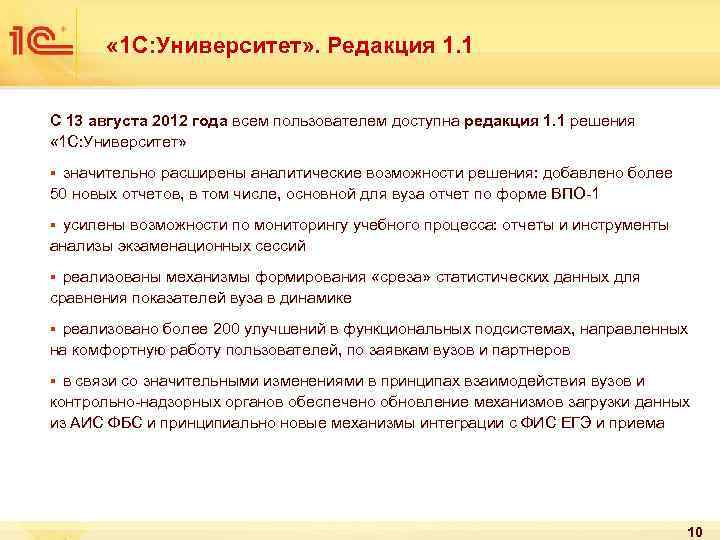 1С

«1С:Университет». Редакция 1.1

С 13 августа 2012 года всем пользователем доступна редакция 1.1 решения «1С:Университет»

▪ значительно расширены аналитические возможности решения: добавлено более 50 новых отчетов, в том числе, основной для вуза отчет по форме ВПО-1

▪ усилены возможности по мониторингу учебного процесса: отчеты и инструменты анализы экзаменационных сессий

▪ реализованы механизмы формирования «среза» статистических данных для сравнения показателей вуза в динамике

▪ реализовано более 200 улучшений в функциональных подсистемах, направленных на комфортную работу пользователей, по заявкам вузов и партнеров

▪ в связи со значительными изменениями в принципах взаимодействия вузов и контрольно-надзорных органов обеспечено обновление механизмов загрузки данных из АИС ФБС и принципиально новые механизмы интеграции с ФИС ЕГЭ и приема

10